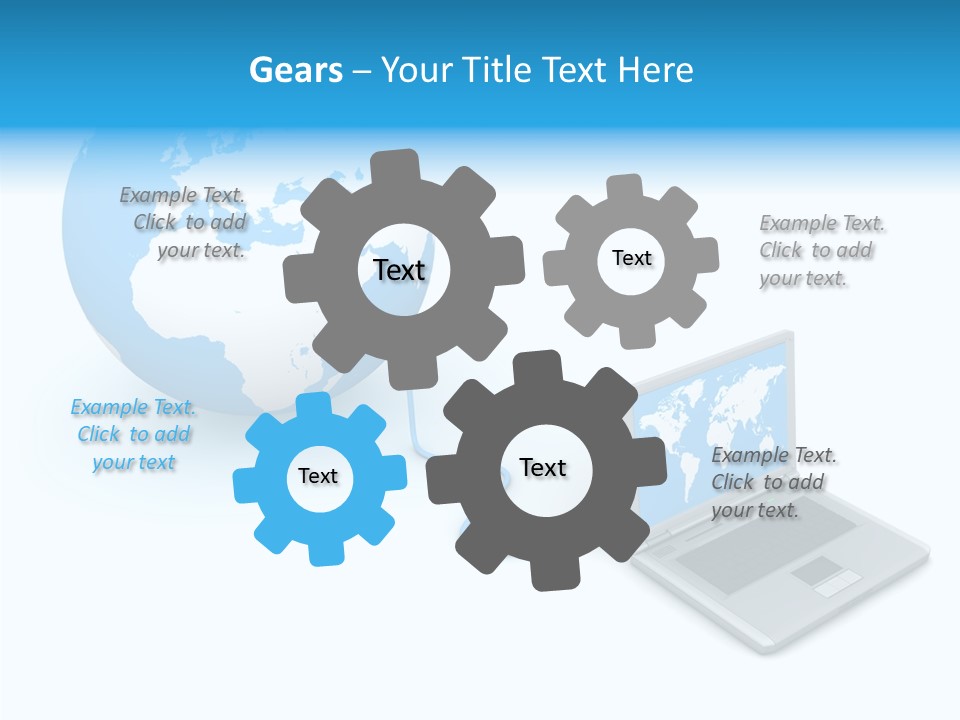 Gears – Your Title Text Here

Example Text. Click to add your text.

Text

Text

Example Text. Click to add your text.

Example Text. Click to add your text

Text

Text

Example Text. Click to add your text.